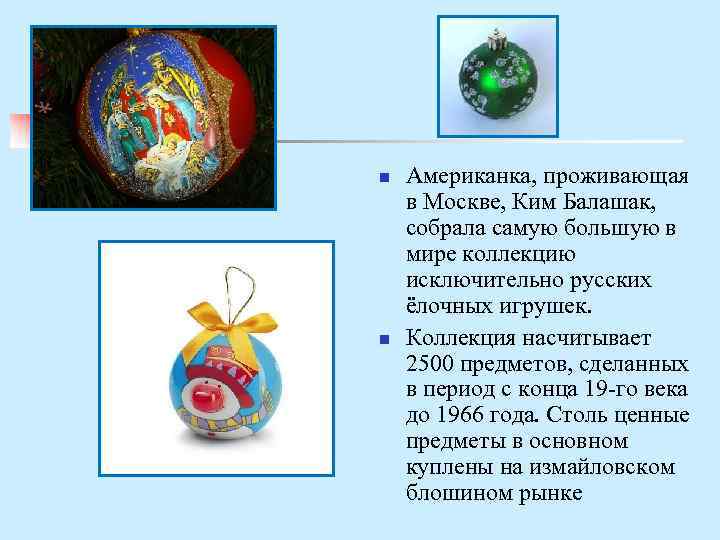 Американка, проживающая в Москве, Ким Балашак, собрала самую большую в мире коллекцию исключительно русских ёлочных игрушек.

Коллекция насчитывает 2500 предметов, сделанных в период с конца 19-го века до 1966 года. Столь ценные предметы в основном куплены на измайловском блошином рынке